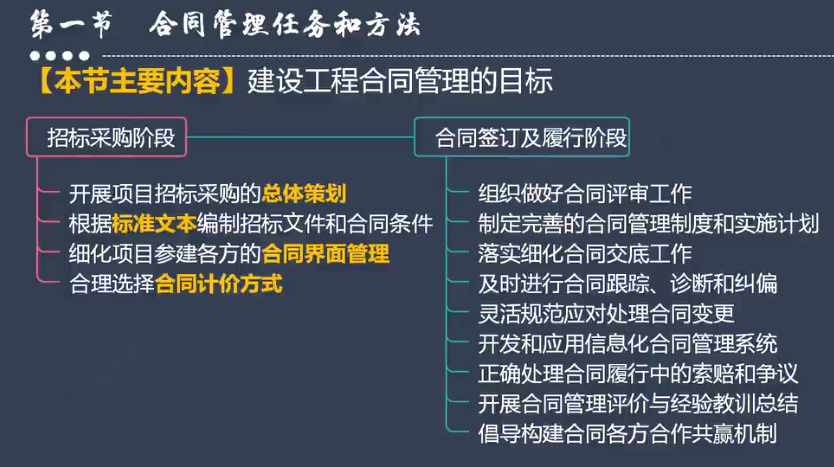 第一节　合同管理任务和方法

【本节主要内容】建设工程合同管理的目标

招标采购阶段

开展项目招标采购的总体策划
根据标准文本编制招标文件和合同条件
细化项目参建各方的合同界面管理
合理选择合同计价方式

合同签订及履行阶段

组织做好合同评审工作
制定完善的合同管理制度和实施计划
落实细化合同交底工作
及时进行合同跟踪、诊断和纠偏
灵活规范应对处理合同变更
开发和应用信息化合同管理系统
正确处理合同履行中的索赔和争议
开展合同管理评价与经验教训总结
倡导构建合同各方合作共赢机制